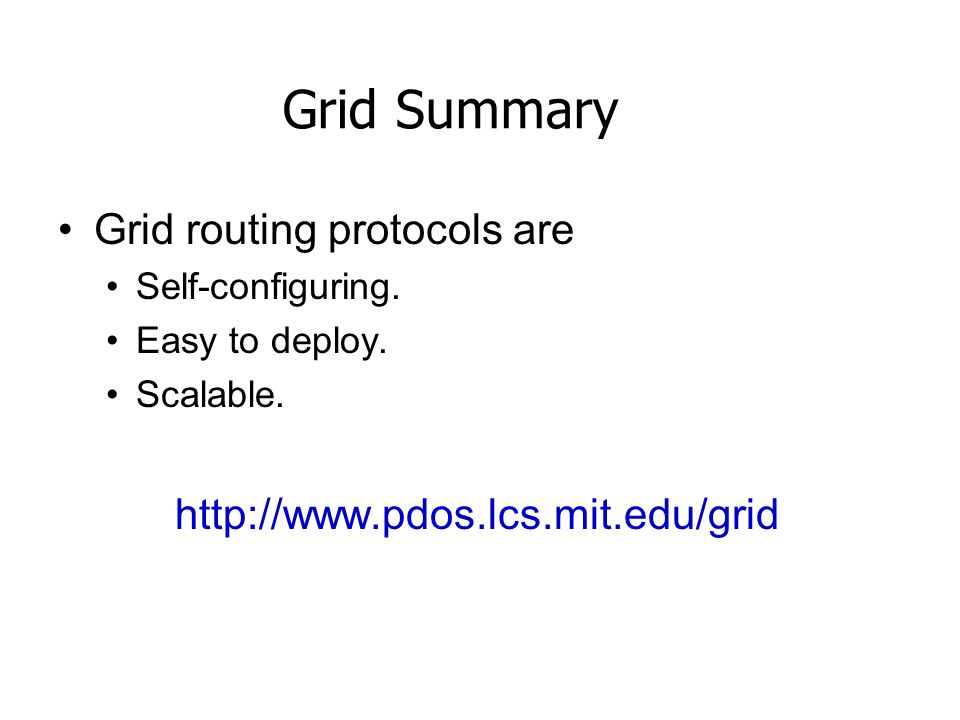 Grid Summary

• Grid routing protocols are
  • Self-configuring.
  • Easy to deploy.
  • Scalable.

http://www.pdos.lcs.mit.edu/grid